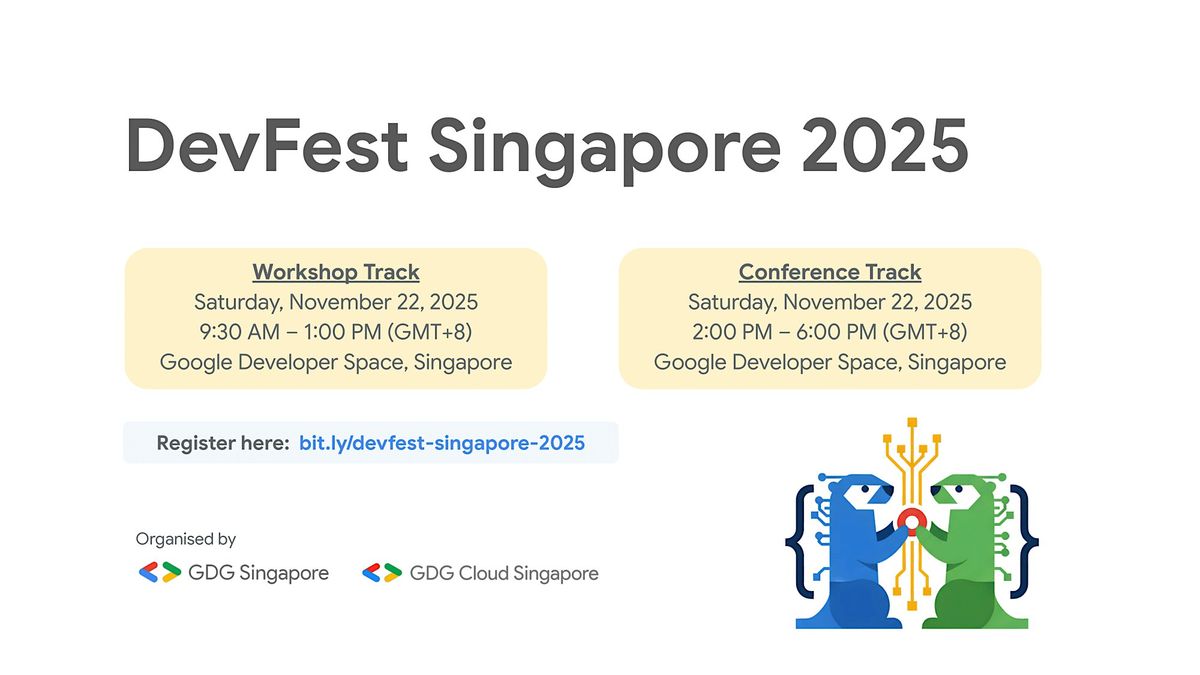 DevFest Singapore 2025

Workshop Track
Saturday, November 22, 2025
9:30 AM – 1:00 PM (GMT+8)
Google Developer Space, Singapore

Conference Track
Saturday, November 22, 2025
2:00 PM – 6:00 PM (GMT+8)
Google Developer Space, Singapore

Register here: bit.ly/devfest-singapore-2025

Organised by

GDG Singapore

GDG Cloud Singapore